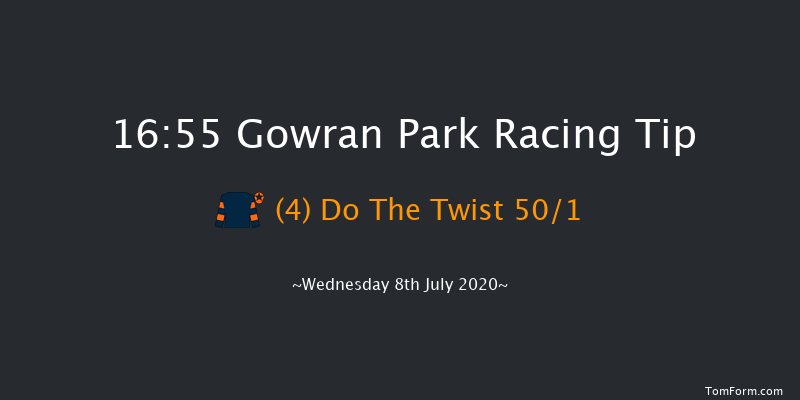 16:55 Gowran Park Racing Tip

(4) Do The Twist 50/1

~Wednesday 8th July 2020~

TomForm.com